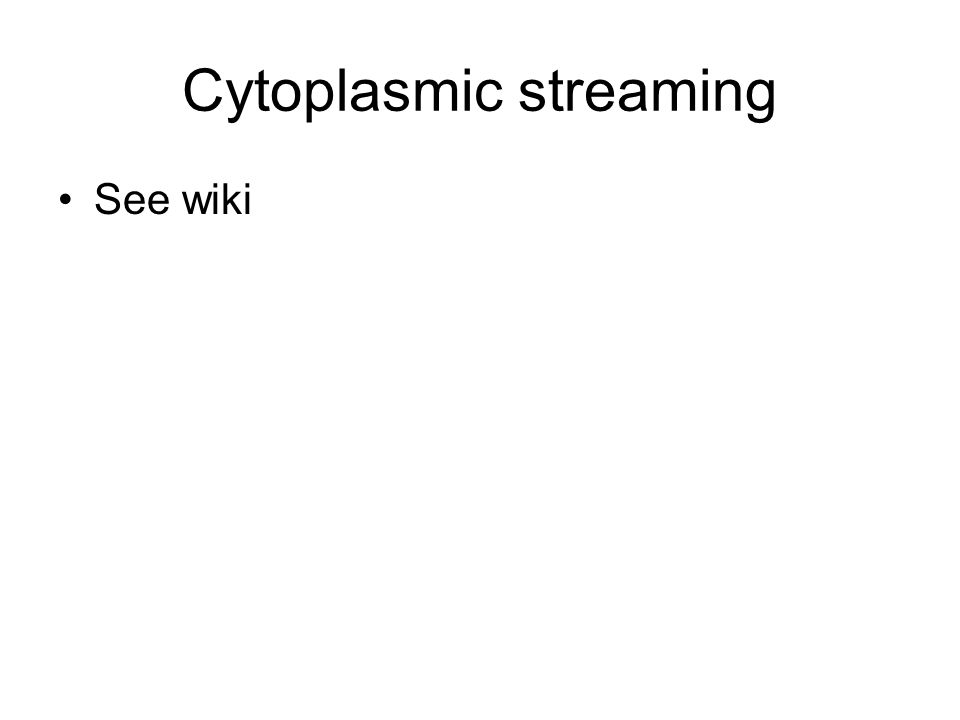 Cytoplasmic streaming

• See wiki